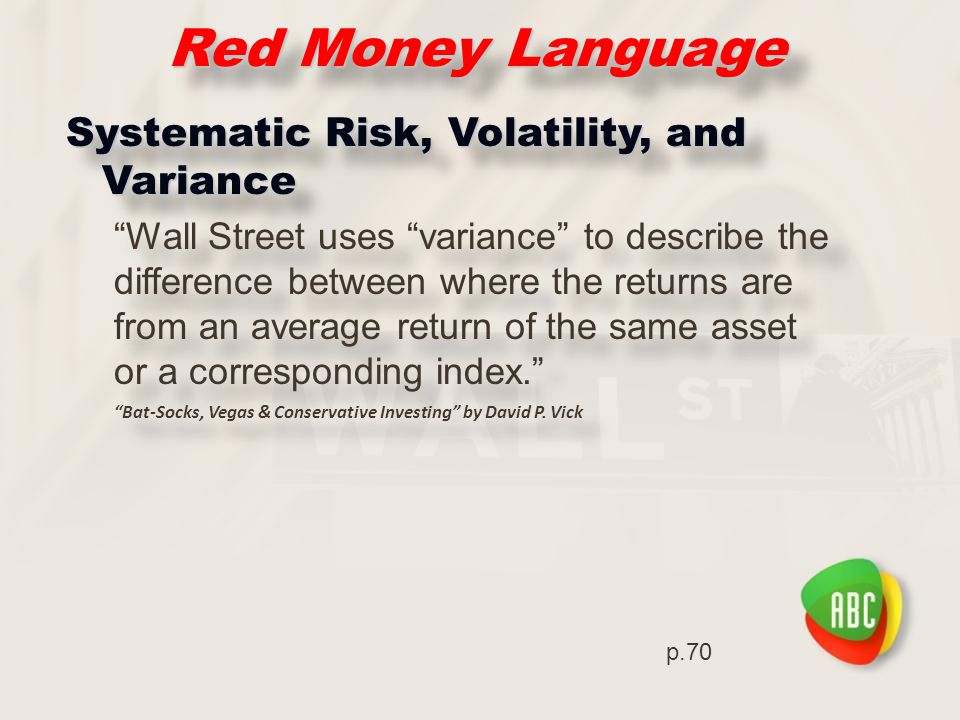 Red Money Language

Systematic Risk, Volatility, and Variance

“Wall Street uses “variance” to describe the difference between where the returns are from an average return of the same asset or a corresponding index.”

“Bat-Socks, Vegas & Conservative Investing” by David P. Vick

WALL ST

ABC

p.70